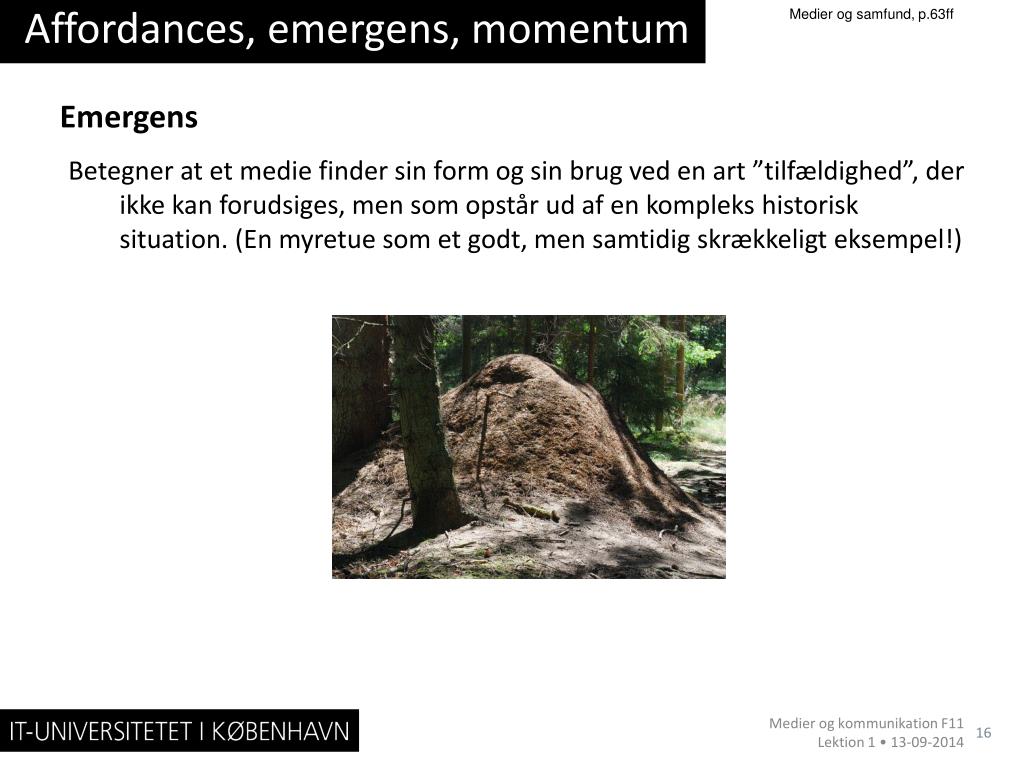 Affordances, emergens, momentum

Medier og samfund, p.63ff

Emergens

Betegner at et medie finder sin form og sin brug ved en art ”tilfældighed”, der ikke kan forudsiges, men som opstår ud af en kompleks historisk situation. (En myretue som et godt, men samtidig skrækkeligt eksempel!)

IT-UNIVERSITETET I KØBENHAVN

Medier og kommunikation F11
Lektion 1 • 13-09-2014

16